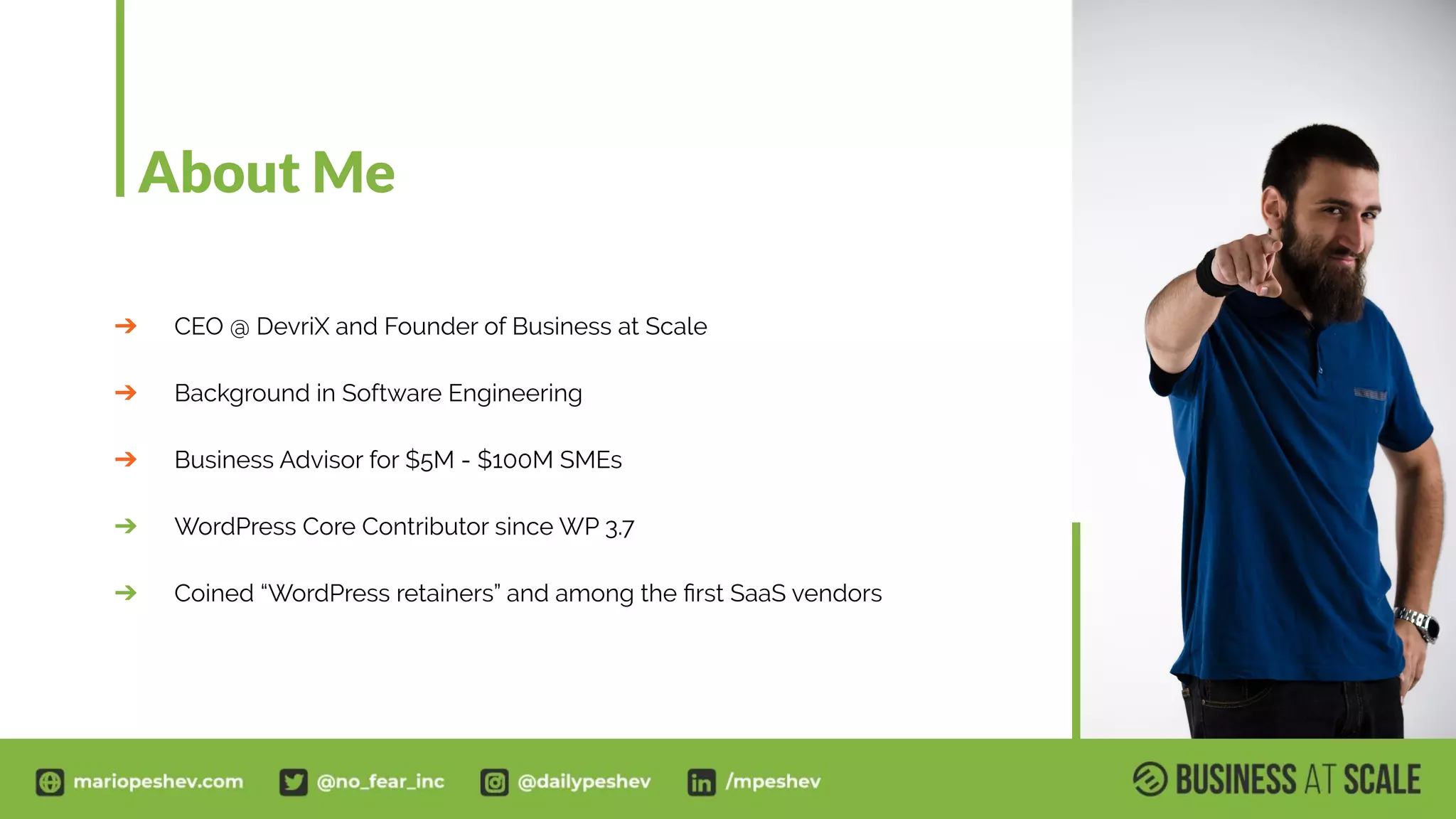 About Me

➔ CEO @ DevriX and Founder of Business at Scale

➔ Background in Software Engineering

➔ Business Advisor for \$5M - \$100M SMEs

➔ WordPress Core Contributor since WP 3.7

➔ Coined “WordPress retainers” and among the first SaaS vendors

mariopeshev.com @no_fear_inc @dailypeshev /mpeshev

BUSINESS AT SCALE